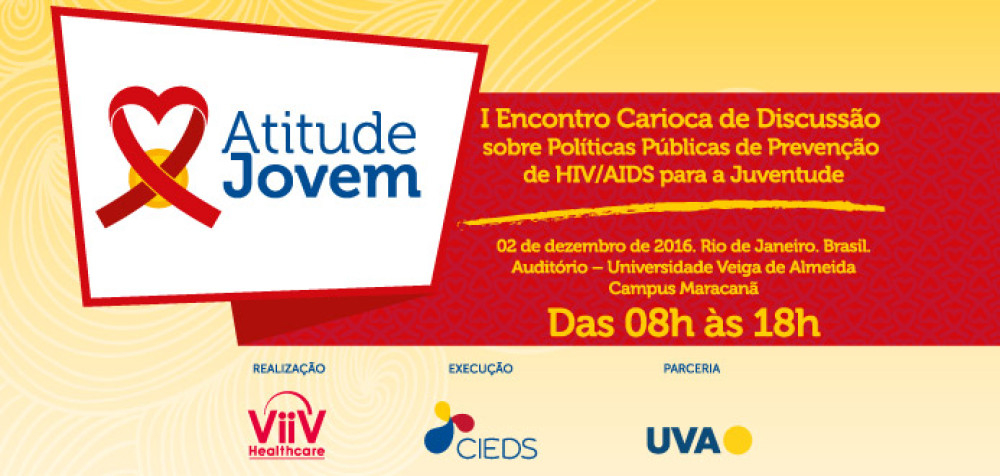 Atitude Jovem

I Encontro Carioca de Discussão sobre Políticas Públicas de Prevenção de HIV/AIDS para a Juventude

02 de dezembro de 2016. Rio de Janeiro. Brasil.
Auditório – Universidade Veiga de Almeida
Campus Maracanã

Das 08h às 18h

REALIZAÇÃO
ViiV Healthcare

EXECUÇÃO
CIEDS

PARCERIA
UVA